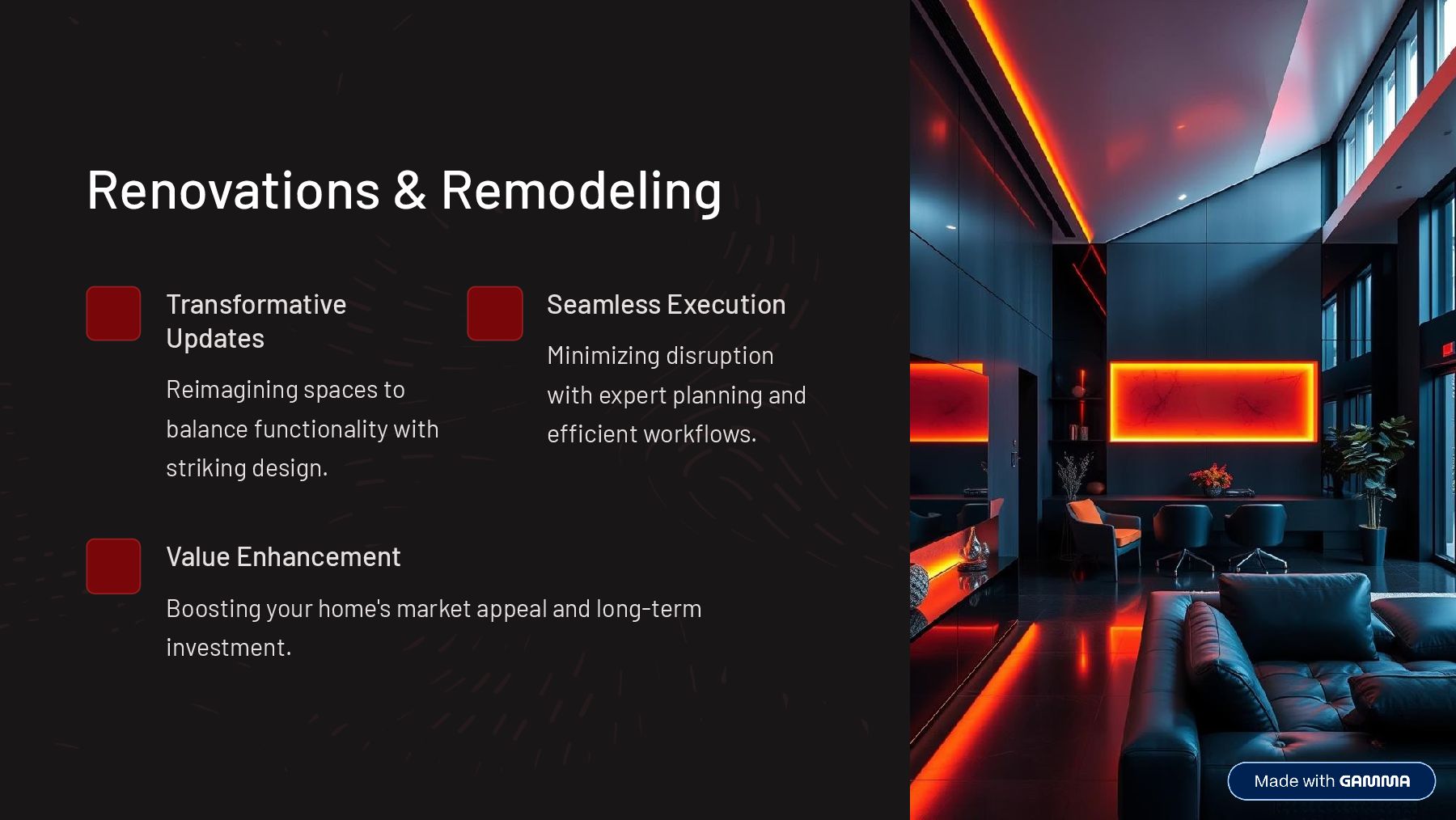 Renovations & Remodeling

Transformative Updates

Reimagining spaces to balance functionality with striking design.

Seamless Execution

Minimizing disruption with expert planning and efficient workflows.

Value Enhancement

Boosting your home's market appeal and long-term investment.

Made with GAMMA